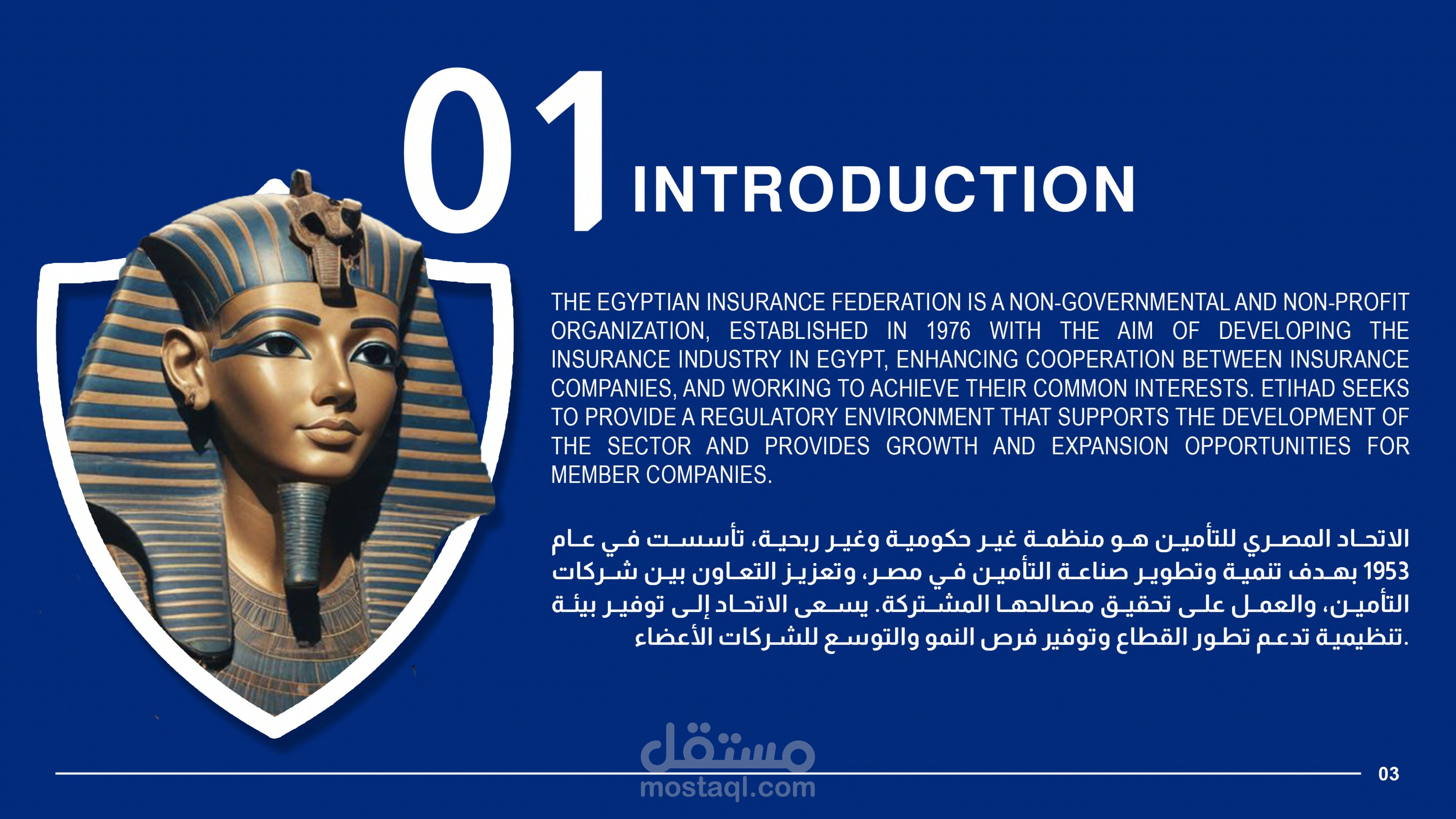 01 INTRODUCTION

THE EGYPTIAN INSURANCE FEDERATION IS A NON-GOVERNMENTAL AND NON-PROFIT ORGANIZATION, ESTABLISHED IN 1976 WITH THE AIM OF DEVELOPING THE INSURANCE INDUSTRY IN EGYPT, ENHANCING COOPERATION BETWEEN INSURANCE COMPANIES, AND WORKING TO ACHIEVE THEIR COMMON INTERESTS. ETIHAD SEEKS TO PROVIDE A REGULATORY ENVIRONMENT THAT SUPPORTS THE DEVELOPMENT OF THE SECTOR AND PROVIDES GROWTH AND EXPANSION OPPORTUNITIES FOR MEMBER COMPANIES.

الاتحاد المصري للتأمين هو منظمة غير حكومية وغير ربحية، تأسست في عام 1953 بهدف تنمية وتطوير صناعة التأمين في مصر، وتعزيز التعاون بين شركات التأمين، والعمل على تحقيق مصالحها المشتركة. يسعى الاتحاد إلى توفير بيئة تنظيمية تدعم تطور القطاع وتوفير فرص النمو والتوسع للشركات الأعضاء.

مستقل
mostaql.com

03